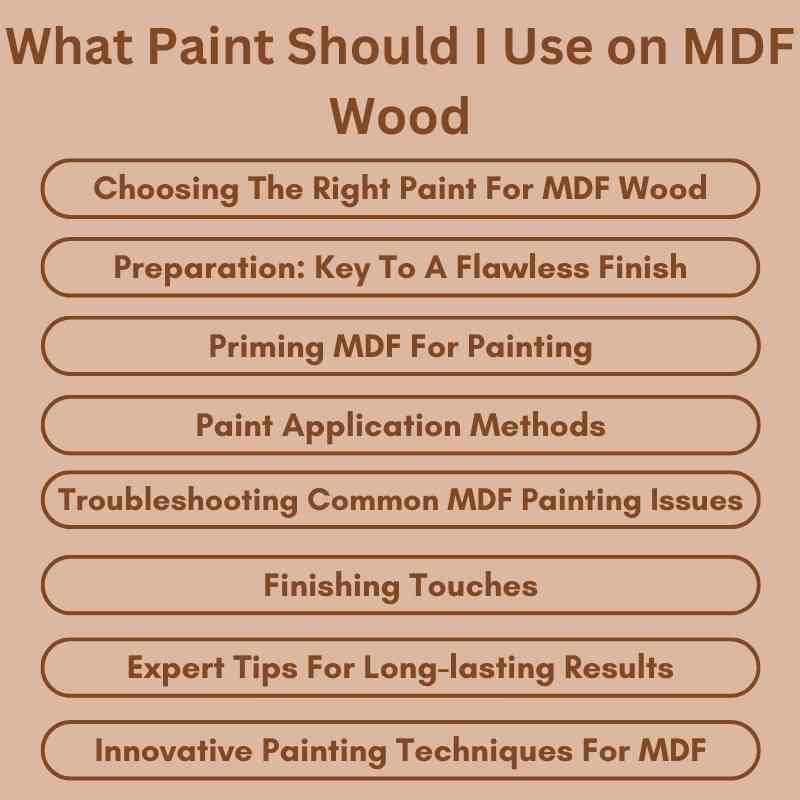 What Paint Should I Use on MDF Wood

Choosing The Right Paint For MDF Wood

Preparation: Key To A Flawless Finish

Priming MDF For Painting

Paint Application Methods

Troubleshooting Common MDF Painting Issues

Finishing Touches

Expert Tips For Long-lasting Results

Innovative Painting Techniques For MDF